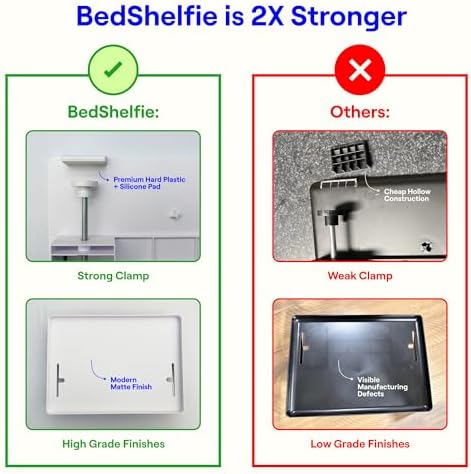 BedShelfie is 2X Stronger

BedShelfie:

Premium Hard Plastic + Silicone Pad

Strong Clamp

Modern Matte Finish

High Grade Finishes

Others:

Cheap Hollow Construction

Weak Clamp

Visible Manufacturing Defects

Low Grade Finishes